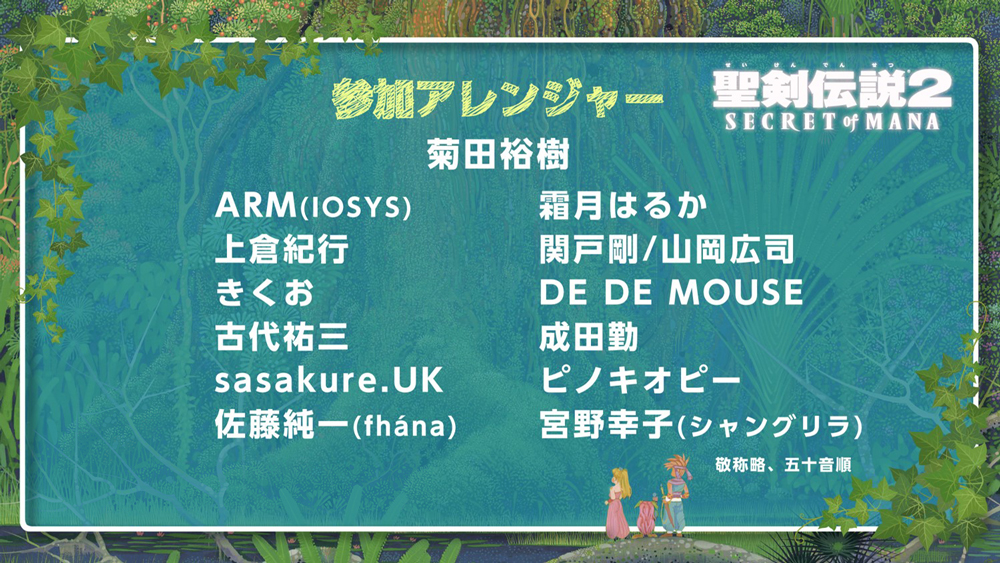 参加アレンジャー

せいけんでんせつ
聖剣伝説2
SECRET of MANA

菊田裕樹

ARM(IOSYS)
上倉紀行
きくお
古代祐三
sasakure.UK
佐藤純一(fhána)

霜月はるか
関戸剛/山岡広司
DE DE MOUSE
成田勤
ピノキオピー
宮野幸子(シャングリラ)

敬称略、五十音順